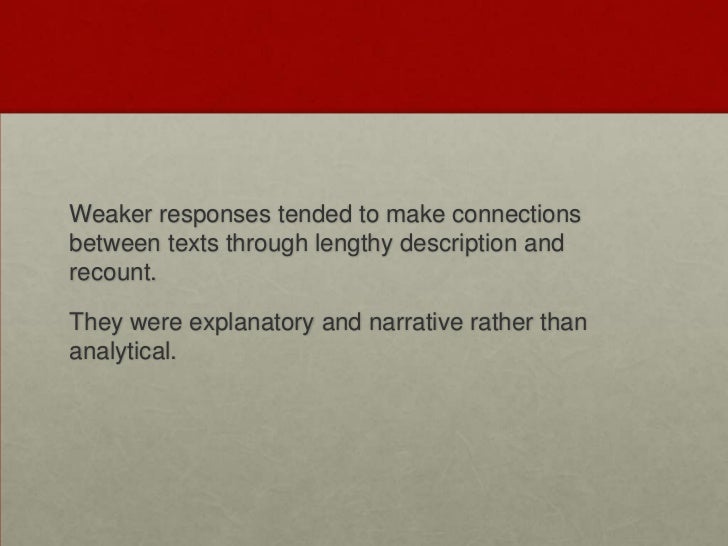 Weaker responses tended to make connections between texts through lengthy description and recount.

They were explanatory and narrative rather than analytical.